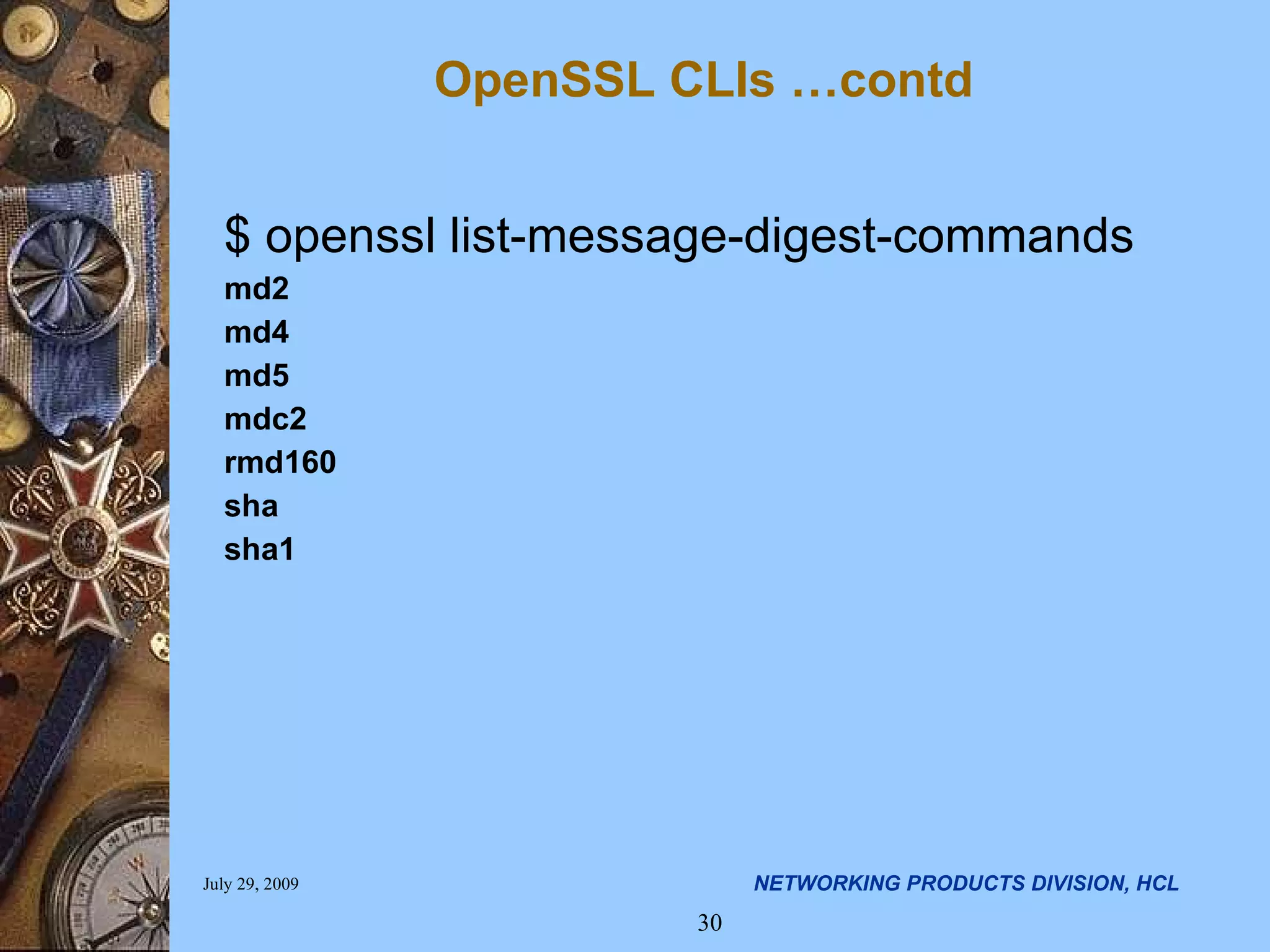 OpenSSL CLIs …contd

$ openssl list-message-digest-commands
md2
md4
md5
mdc2
rmd160
sha
sha1

July 29, 2009

NETWORKING PRODUCTS DIVISION, HCL

30